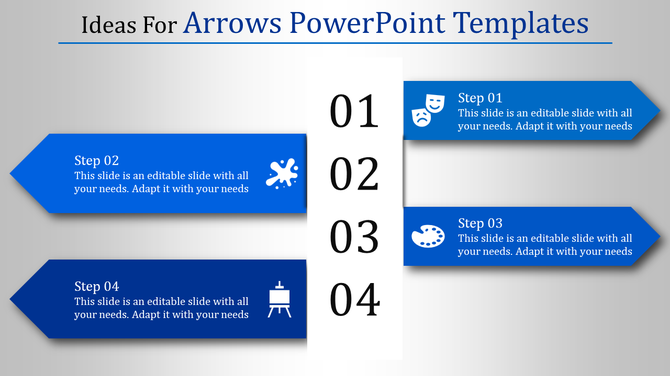 Ideas For Arrows PowerPoint Templates

01

Step 01
This slide is an editable slide with all your needs. Adapt it with your needs

02

Step 02
This slide is an editable slide with all your needs. Adapt it with your needs

03

Step 03
This slide is an editable slide with all your needs. Adapt it with your needs

04

Step 04
This slide is an editable slide with all your needs. Adapt it with your needs